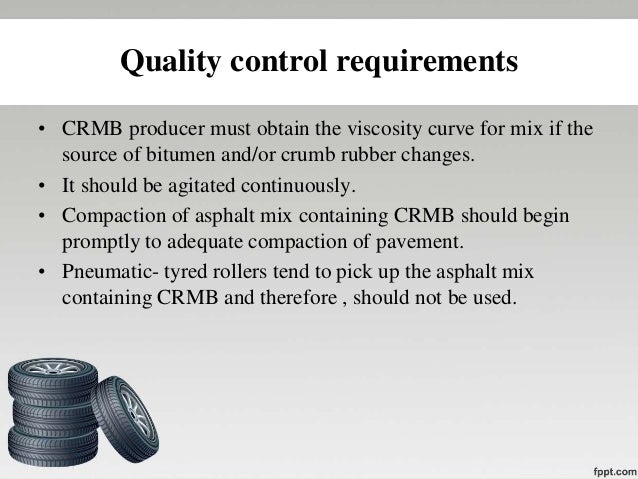 Quality control requirements

• CRMB producer must obtain the viscosity curve for mix if the source of bitumen and/or crumb rubber changes.
• It should be agitated continuously.
• Compaction of asphalt mix containing CRMB should begin promptly to adequate compaction of pavement.
• Pneumatic- tyred rollers tend to pick up the asphalt mix containing CRMB and therefore , should not be used.

fppt.com